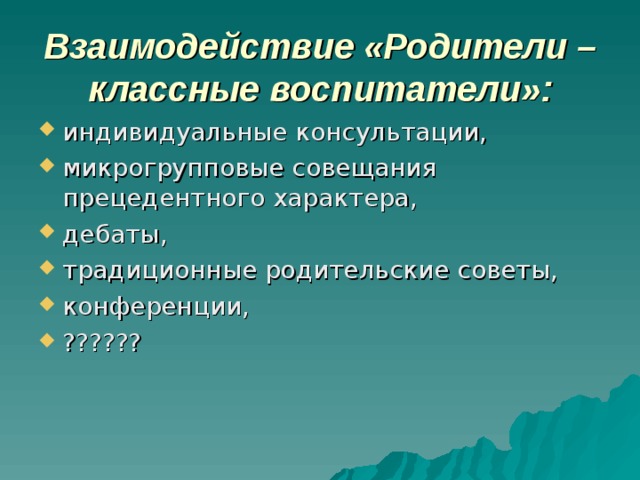 Взаимодействие «Родители – классные воспитатели»:

- индивидуальные консультации,
- микрогрупповые совещания прецедентного характера,
- дебаты,
- традиционные родительские советы,
- конференции,
- ??????